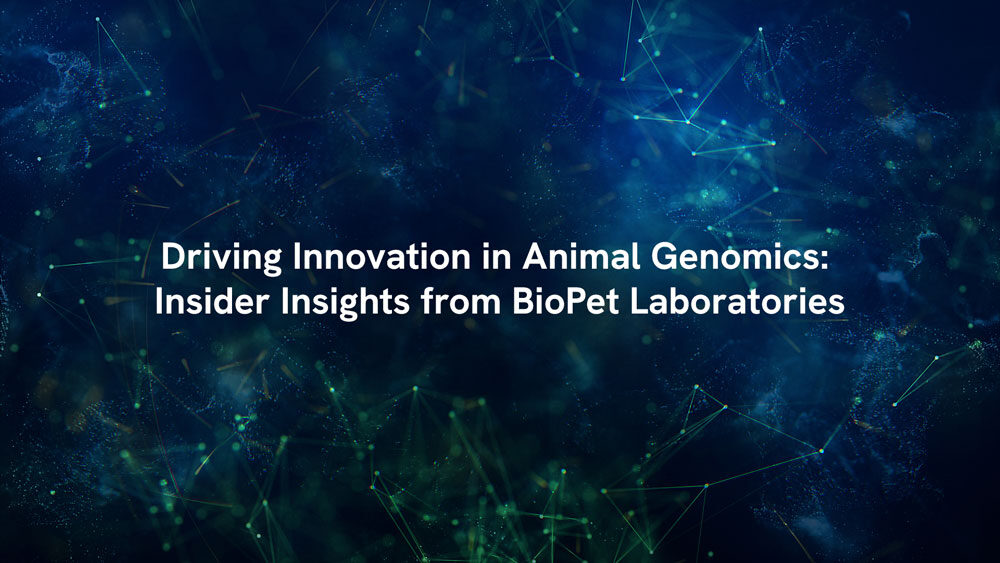 Driving Innovation in Animal Genomics: Insider Insights from BioPet Laboratories